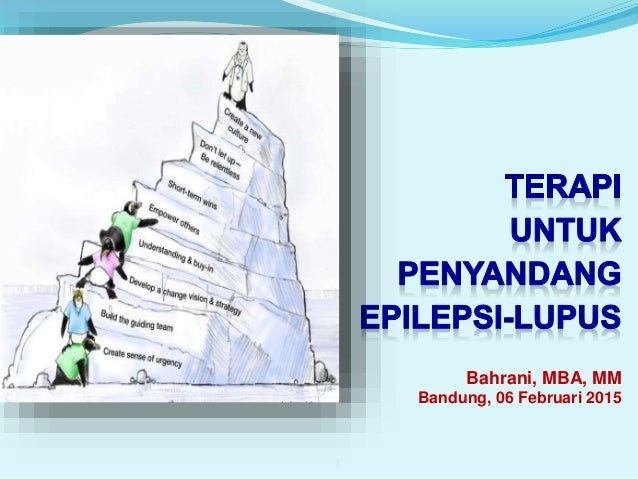 Create a new culture

Don't let up— Be relentless

Short-term wins

Empower others

Understanding & buy-in

Develop a change vision & strategy

Build the guiding team

Create sense of urgency

TERAPI UNTUK PENYANDANG EPILEPSI-LUPUS

Bahrani, MBA, MM
Bandung, 06 Februari 2015